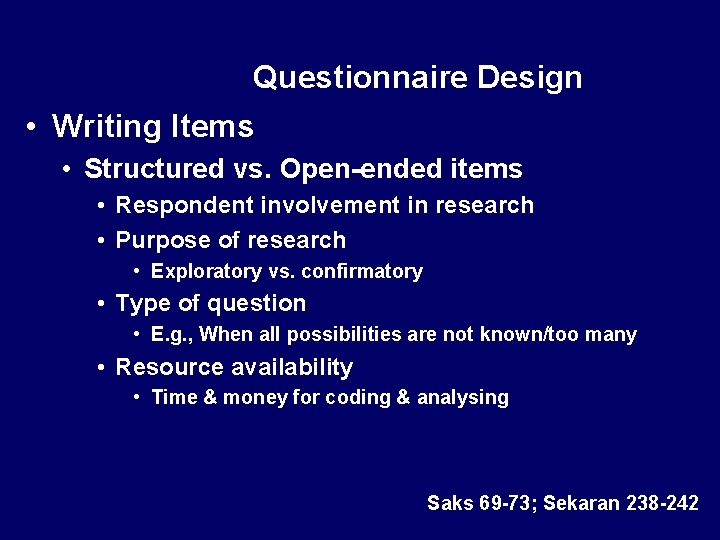 Questionnaire Design

• Writing Items
  • Structured vs. Open-ended items
    • Respondent involvement in research
    • Purpose of research
      • Exploratory vs. confirmatory
    • Type of question
      • E.g., When all possibilities are not known/too many
    • Resource availability
      • Time & money for coding & analysing

Saks 69-73; Sekaran 238-242